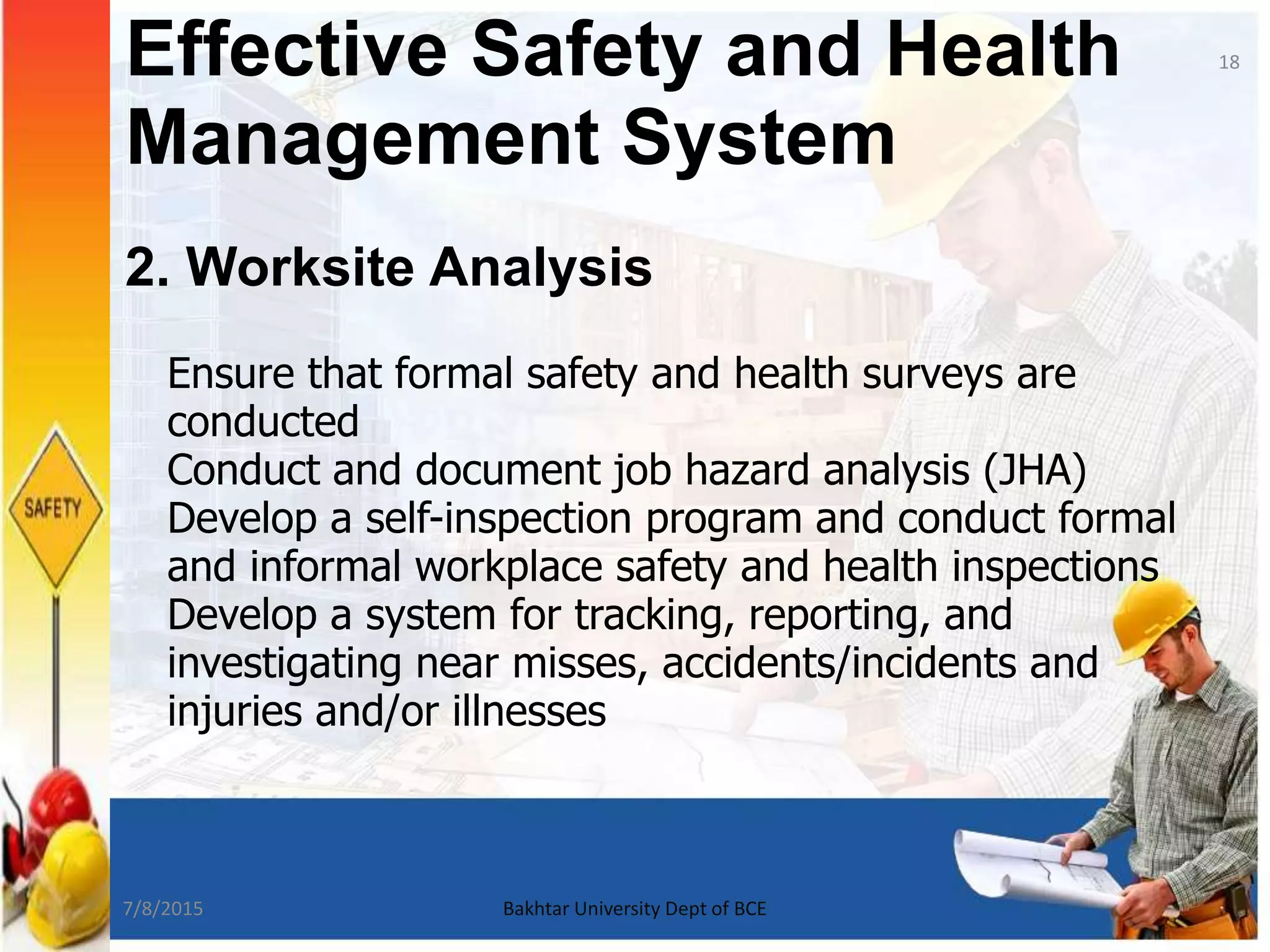 Effective Safety and Health Management System

18

2. Worksite Analysis

Ensure that formal safety and health surveys are conducted
Conduct and document job hazard analysis (JHA)
Develop a self-inspection program and conduct formal and informal workplace safety and health inspections
Develop a system for tracking, reporting, and investigating near misses, accidents/incidents and injuries and/or illnesses

SAFETY

7/8/2015

Bakhtar University Dept of BCE